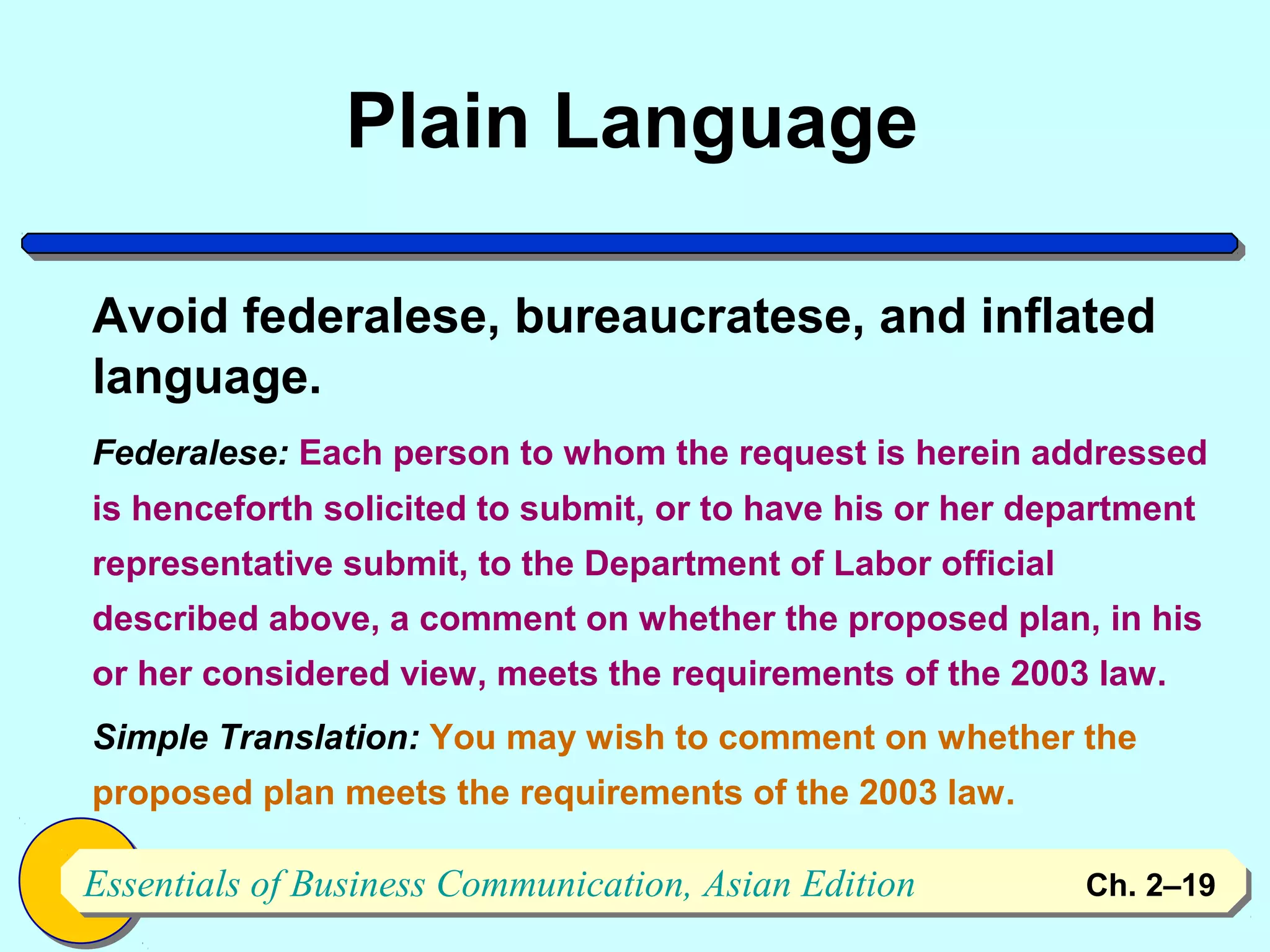 Plain Language

Avoid federalese, bureaucratese, and inflated language.

Federalese: Each person to whom the request is herein addressed is henceforth solicited to submit, or to have his or her department representative submit, to the Department of Labor official described above, a comment on whether the proposed plan, in his or her considered view, meets the requirements of the 2003 law.

Simple Translation: You may wish to comment on whether the proposed plan meets the requirements of the 2003 law.

Essentials of Business Communication, Asian Edition

Ch. 2–19